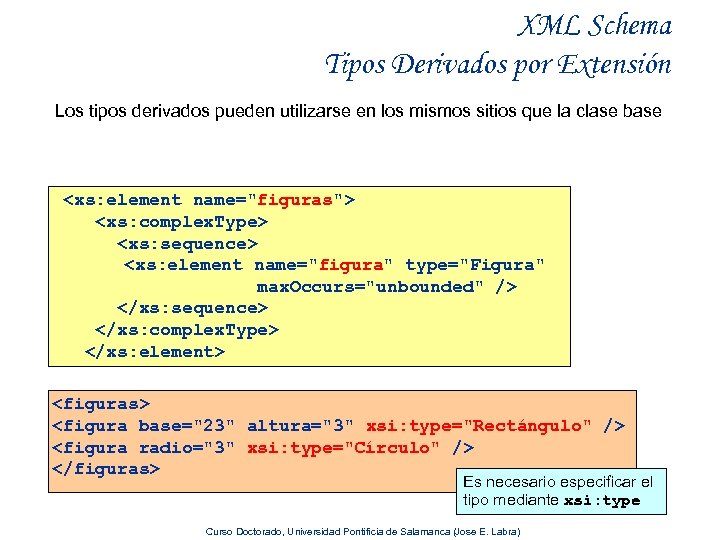 XML Schema
Tipos Derivados por Extensión

Los tipos derivados pueden utilizarse en los mismos sitios que la clase base

<xs:element name="figuras">
<xs:complexType>
<xs:sequence>
<xs:element name="figura" type="Figura"
maxOccurs="unbounded" />
</xs:sequence>
</xs:complexType>
</xs:element>

<figuras>
<figura base="23" altura="3" xsi:type="Rectángulo" />
<figura radio="3" xsi:type="Círculo" />
</figuras>

Es necesario especificar el tipo mediante xsi:type

Curso Doctorado, Universidad Pontificia de Salamanca (Jose E. Labra)